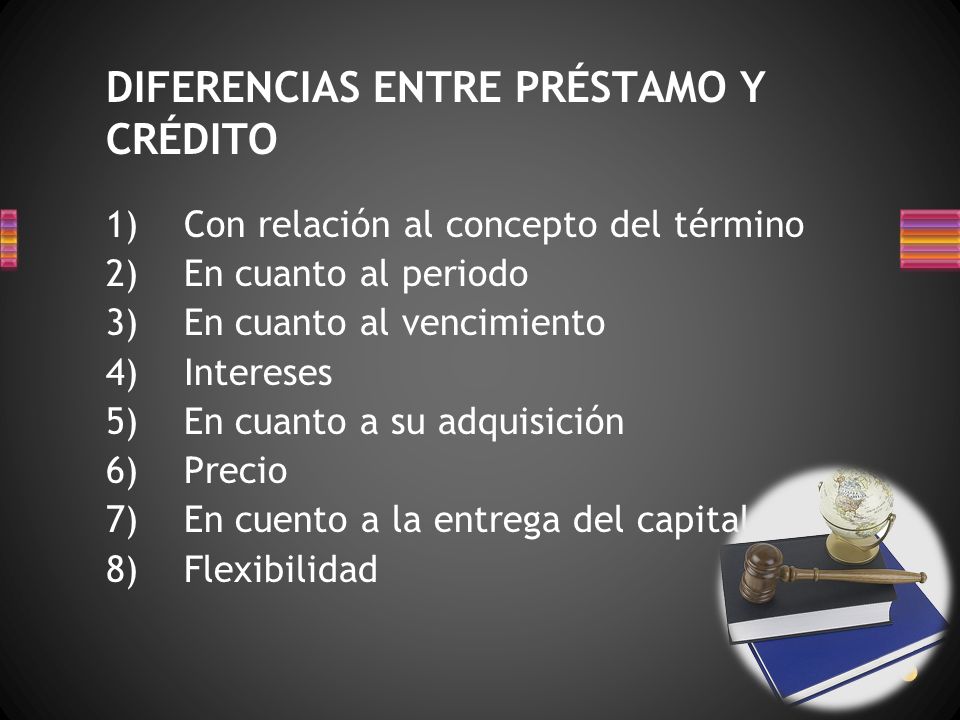 DIFERENCIAS ENTRE PRÉSTAMO Y CRÉDITO

1) Con relación al concepto del término
2) En cuanto al periodo
3) En cuanto al vencimiento
4) Intereses
5) En cuanto a su adquisición
6) Precio
7) En cuento a la entrega del capital
8) Flexibilidad